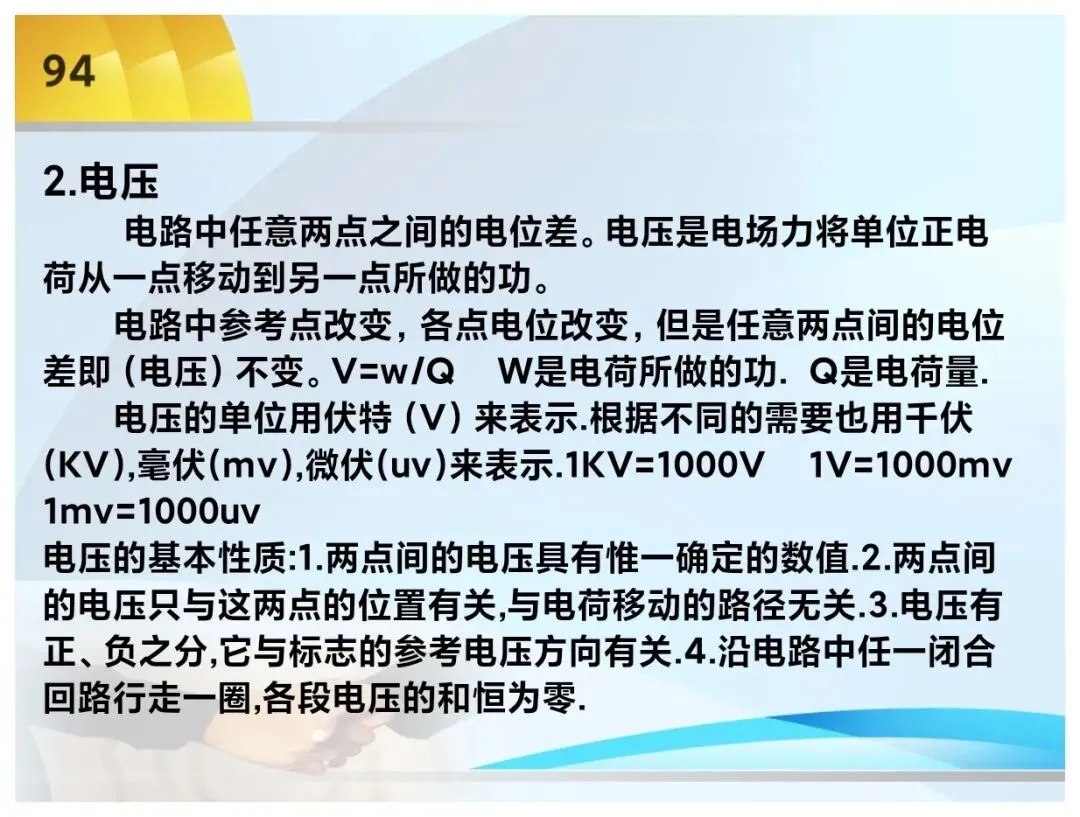 94

2.电压

电路中任意两点之间的电位差。电压是电场力将单位正电荷从一点移动到另一点所做的功。

电路中参考点改变，各点电位改变，但是任意两点间的电位差即（电压）不变。V=w/Q　W是电荷所做的功. Q是电荷量.

电压的单位用伏特（V）来表示.根据不同的需要也用千伏(KV),毫伏(mv),微伏(uv)来表示.1KV=1000V　1V=1000mv 1mv=1000uv

电压的基本性质:1.两点间的电压具有惟一确定的数值.2.两点间的电压只与这两点的位置有关,与电荷移动的路径无关.3.电压有正、负之分,它与标志的参考电压方向有关.4.沿电路中任一闭合回路行走一圈,各段电压的和恒为零.